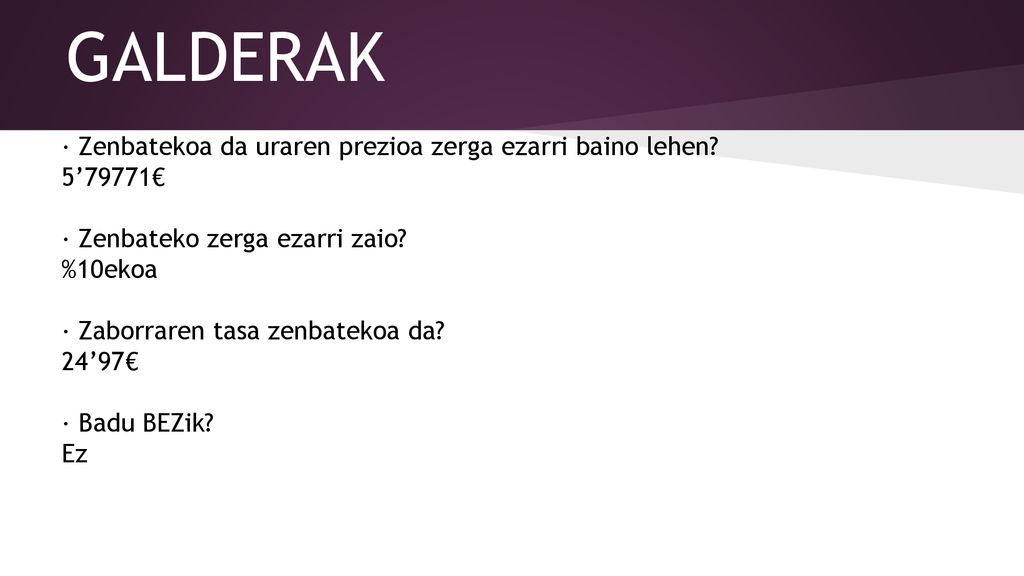 GALDERAK

· Zenbatekoa da uraren prezioa zerga ezarri baino lehen?
5’79771€

· Zenbateko zerga ezarri zaio?
%10ekoa

· Zaborraren tasa zenbatekoa da?
24’97€

· Badu BEZik?
Ez